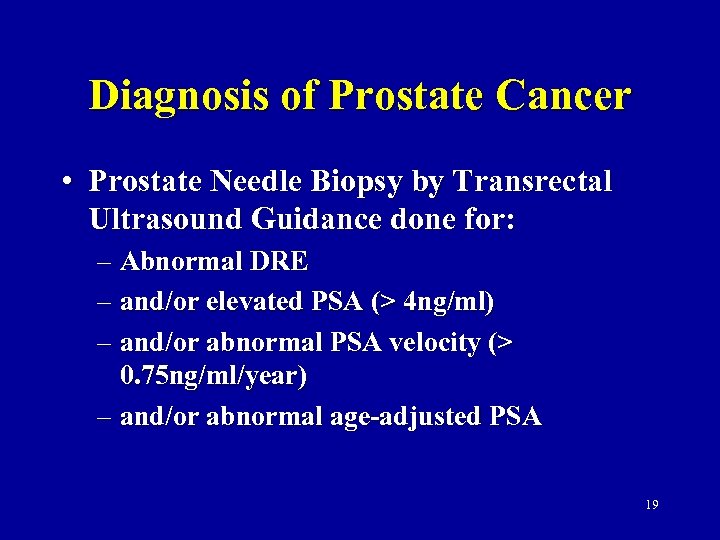 Diagnosis of Prostate Cancer

• Prostate Needle Biopsy by Transrectal Ultrasound Guidance done for:
– Abnormal DRE
– and/or elevated PSA (> 4ng/ml)
– and/or abnormal PSA velocity (> 0.75ng/ml/year)
– and/or abnormal age-adjusted PSA

19